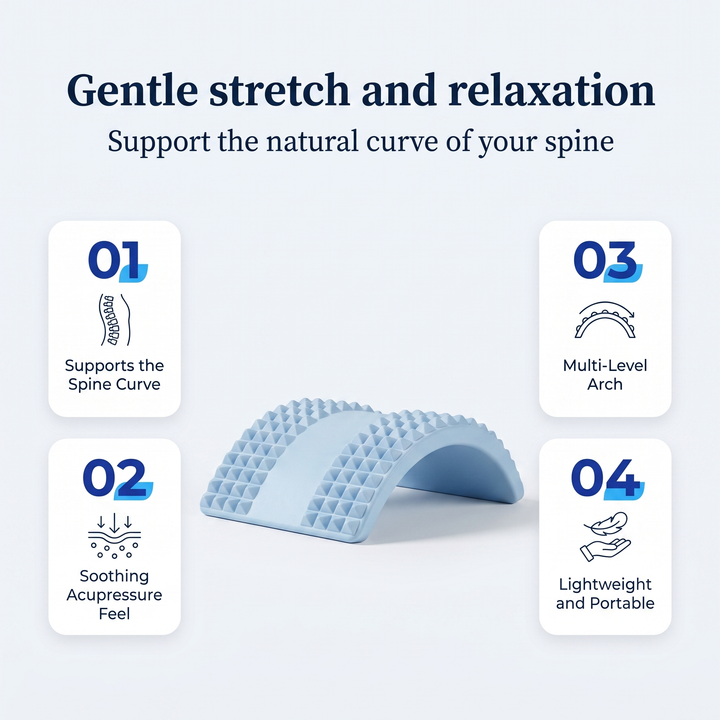 Gentle stretch and relaxation
Support the natural curve of your spine

01
Supports the Spine Curve

02
Soothing Acupressure Feel

03
Multi-Level Arch

04
Lightweight and Portable